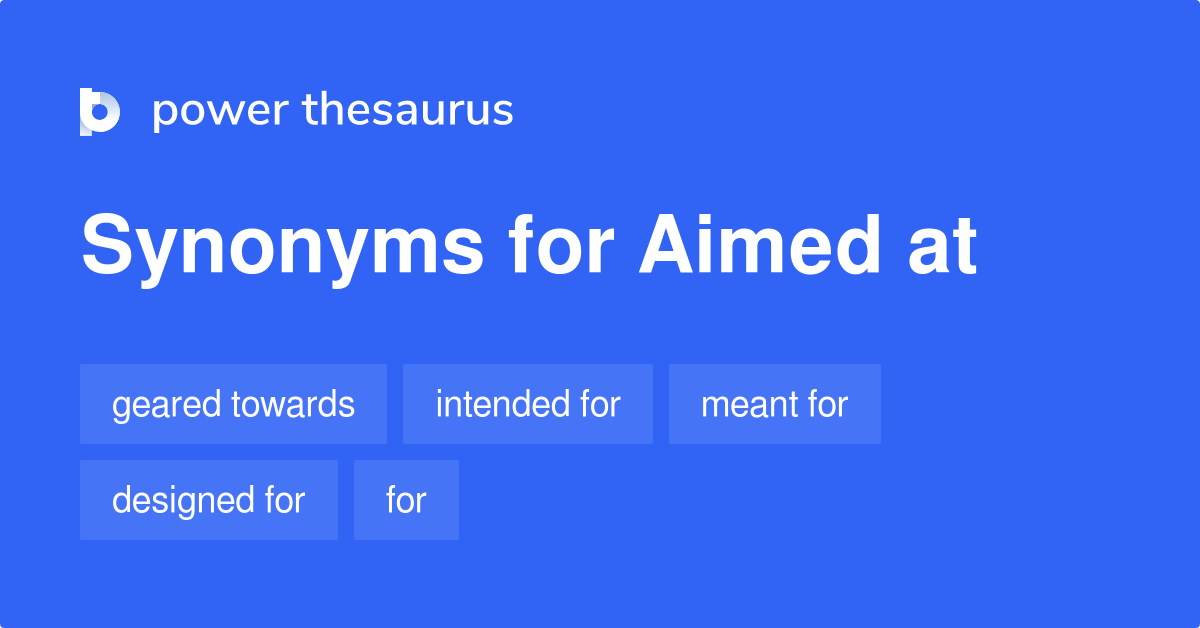 power thesaurus

Synonyms for Aimed at

geared towards
intended for
meant for
designed for
for